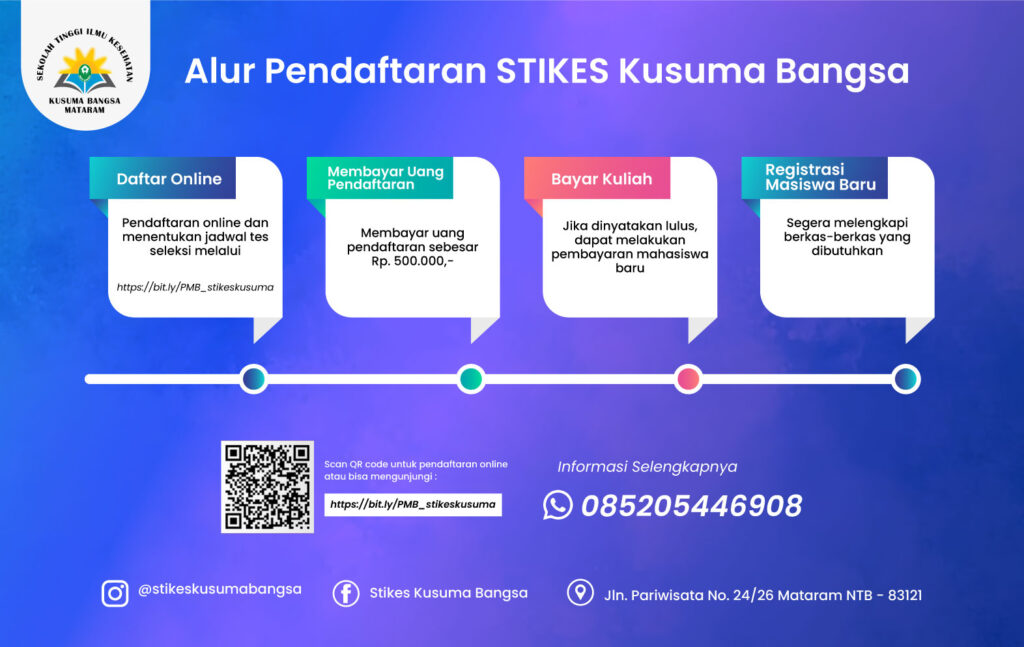 SEKOLAH TINGGI ILMU KESEHATAN
KUSUMA BANGSA
MATARAM

Alur Pendaftaran STIKES Kusuma Bangsa

Daftar Online

Pendaftaran online dan menentukan jadwal tes seleksi melalui

https://bit.ly/PMB_stikeskusuma

Membayar Uang Pendaftaran

Membayar uang pendaftaran sebesar Rp. 500.000,-

Bayar Kuliah

Jika dinyatakan lulus, dapat melakukan pembayaran mahasiswa baru

Registrasi Masiswa Baru

Segera melengkapi berkas-berkas yang dibutuhkan

Scan QR code untuk pendaftaran online atau bisa mengunjungi :

https://bit.ly/PMB_stikeskusuma

Informasi Selengkapnya

085205446908

@stikeskusumabangsa

Stikes Kusuma Bangsa

Jln. Pariwisata No. 24/26 Mataram NTB - 83121